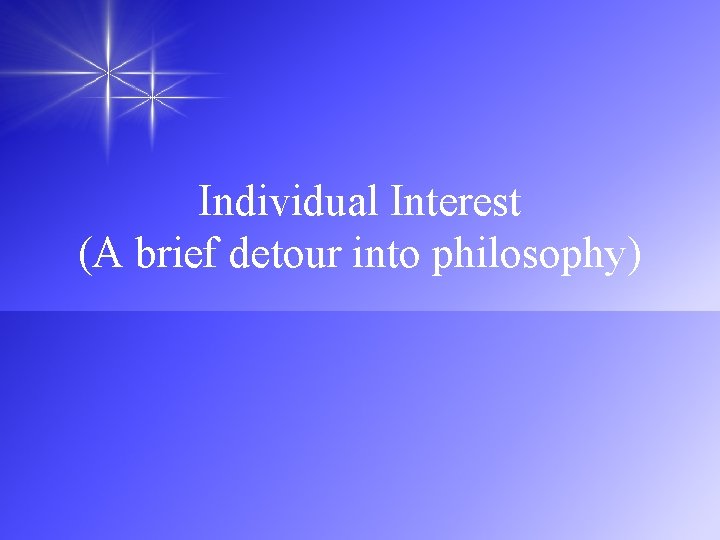 Individual Interest
(A brief detour into philosophy)